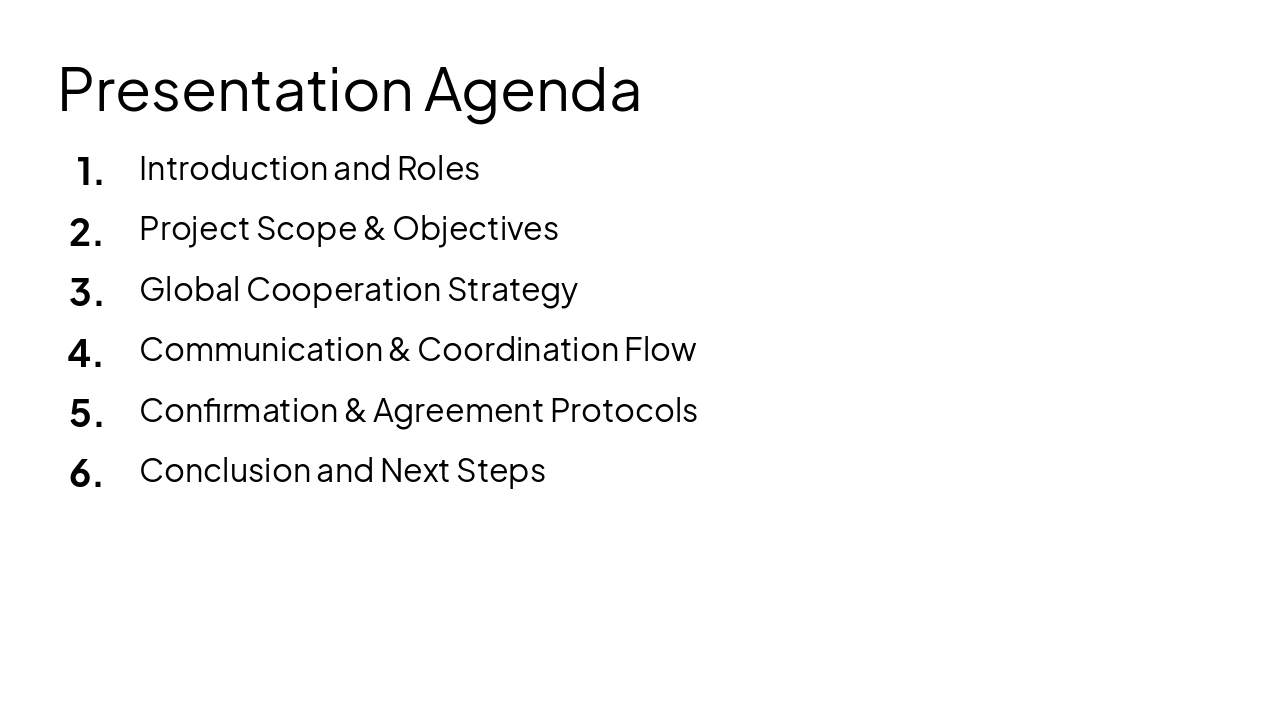 Presentation Agenda

1. Introduction and Roles
2. Project Scope & Objectives
3. Global Cooperation Strategy
4. Communication & Coordination Flow
5. Confirmation & Agreement Protocols
6. Conclusion and Next Steps